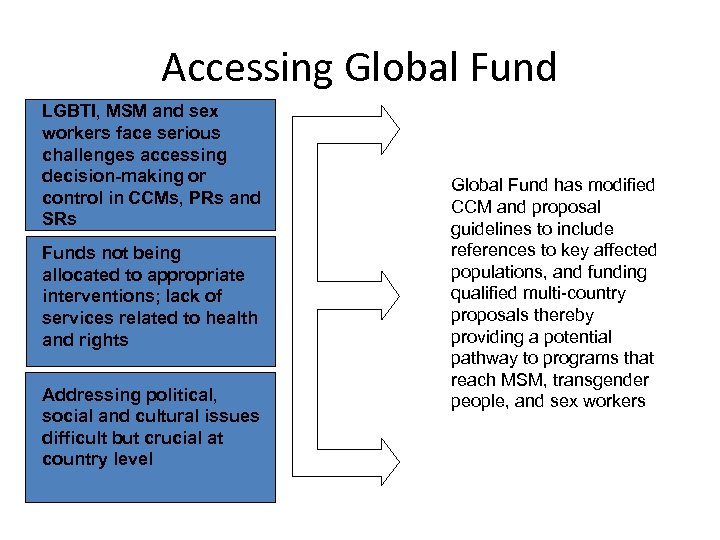 Accessing Global Fund

LGBTI, MSM and sex workers face serious challenges accessing decision-making or control in CCMs, PRs and SRs

Funds not being allocated to appropriate interventions; lack of services related to health and rights

Addressing political, social and cultural issues difficult but crucial at country level

Global Fund has modified CCM and proposal guidelines to include references to key affected populations, and funding qualified multi-country proposals thereby providing a potential pathway to programs that reach MSM, transgender people, and sex workers